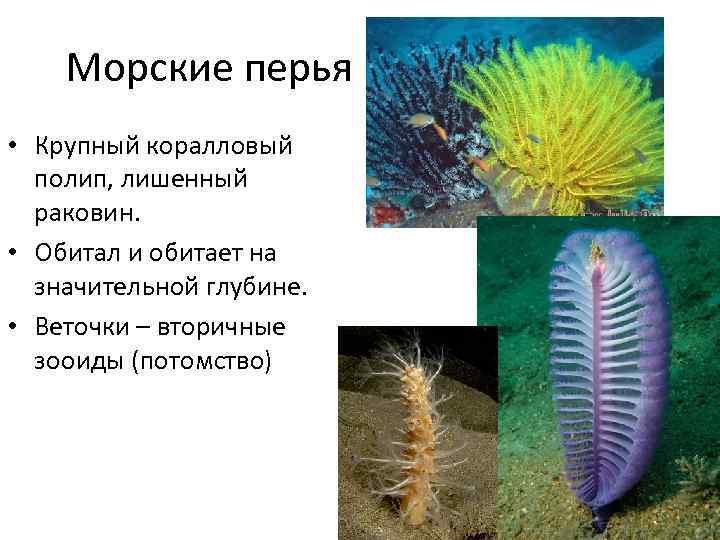 Морские перья

• Крупный коралловый полип, лишенный раковин.
• Обитал и обитает на значительной глубине.
• Веточки – вторичные зооиды (потомство)